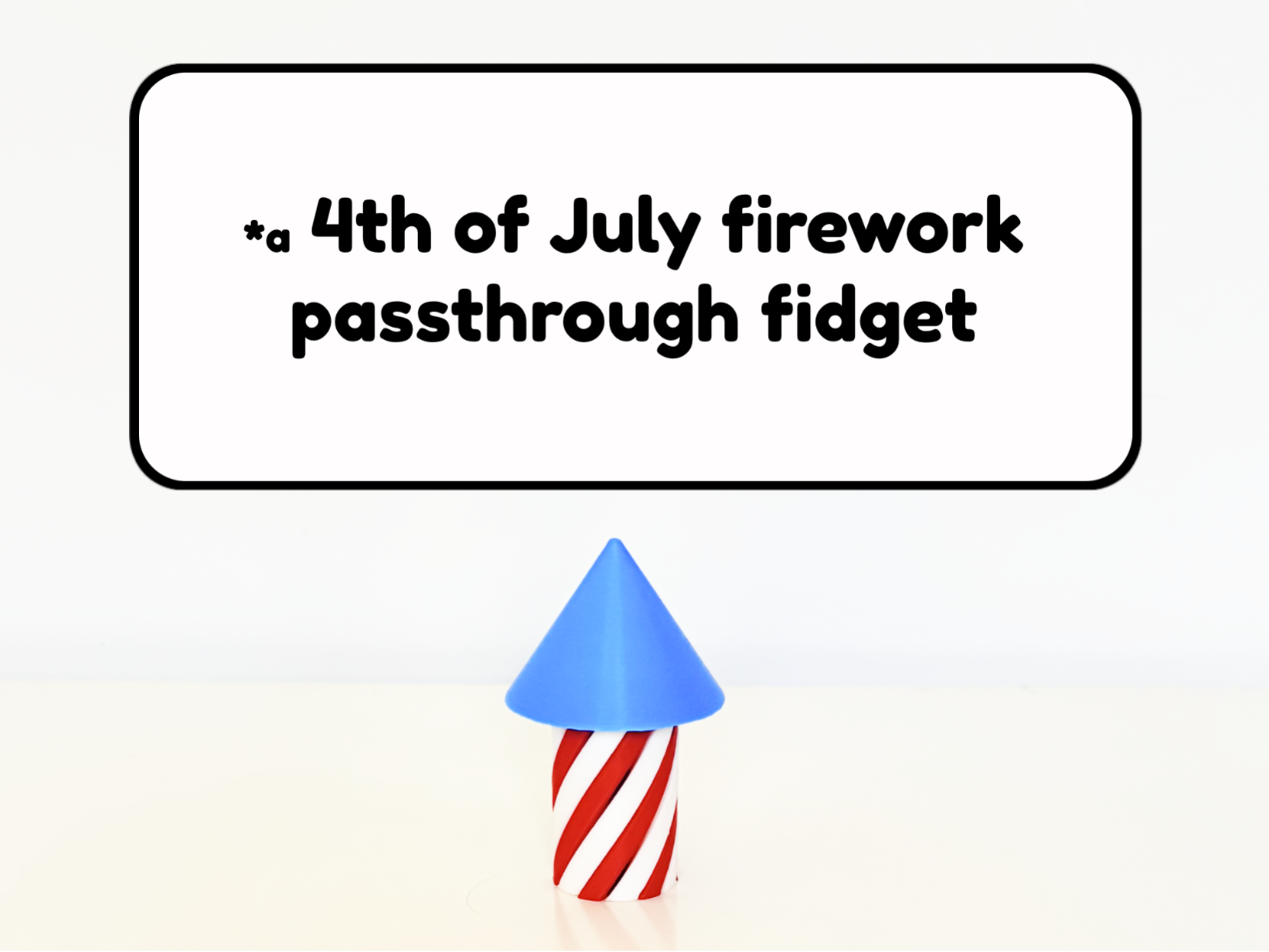 *a 4th of July firework passthrough fidget